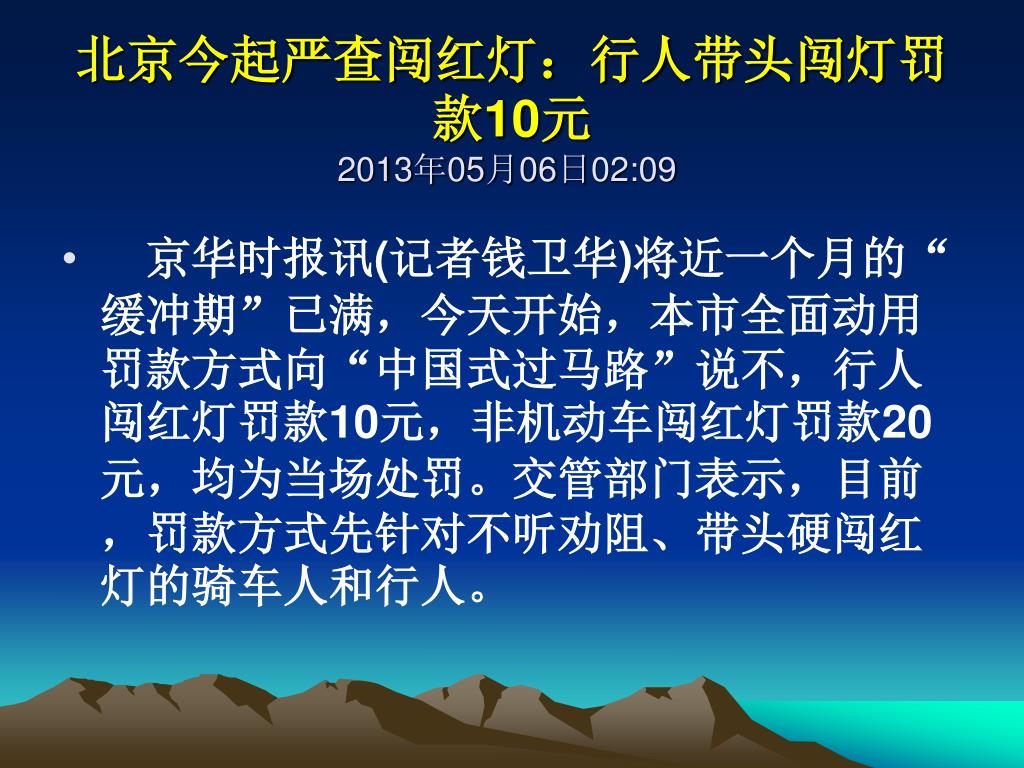 北京今起严查闯红灯：行人带头闯灯罚款10元
2013年05月06日02:09

• 京华时报讯(记者钱卫华)将近一个月的“缓冲期”已满，今天开始，本市全面动用罚款方式向“中国式过马路”说不，行人闯红灯罚款10元，非机动车闯红灯罚款20元，均为当场处罚。交管部门表示，目前，罚款方式先针对不听劝阻、带头硬闯红灯的骑车人和行人。